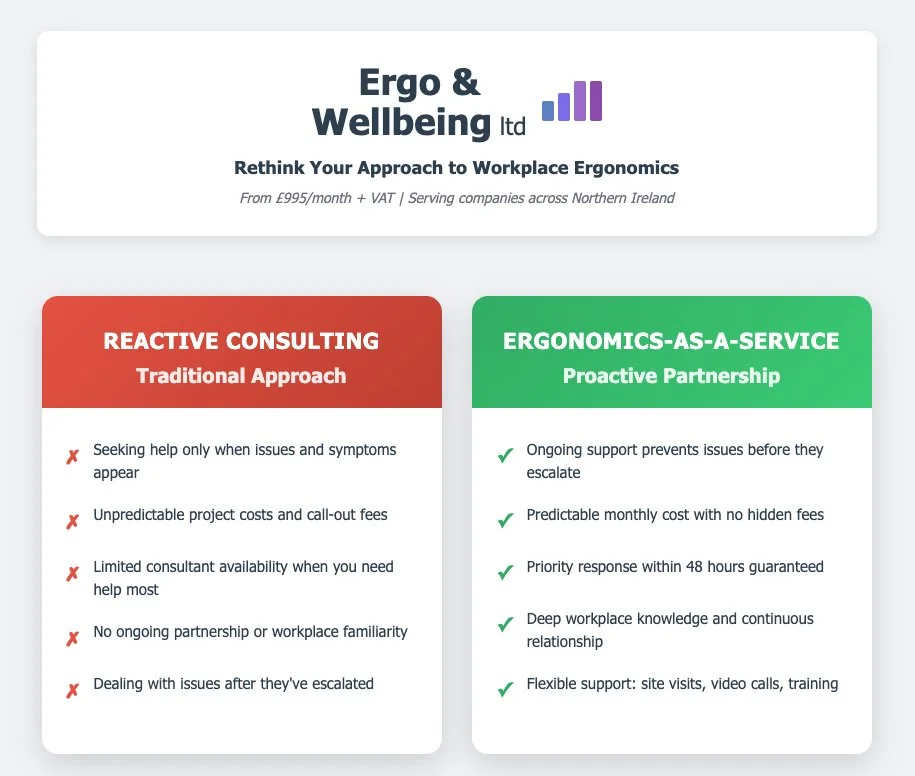 Ergo & Wellbeing ltd

Rethink Your Approach to Workplace Ergonomics

From £995/month + VAT | Serving companies across Northern Ireland

REACTIVE CONSULTING
Traditional Approach

✗ Seeking help only when issues and symptoms appear

✗ Unpredictable project costs and call-out fees

✗ Limited consultant availability when you need help most

✗ No ongoing partnership or workplace familiarity

✗ Dealing with issues after they've escalated

ERGONOMICS-AS-A-SERVICE
Proactive Partnership

✓ Ongoing support prevents issues before they escalate

✓ Predictable monthly cost with no hidden fees

✓ Priority response within 48 hours guaranteed

✓ Deep workplace knowledge and continuous relationship

✓ Flexible support: site visits, video calls, training